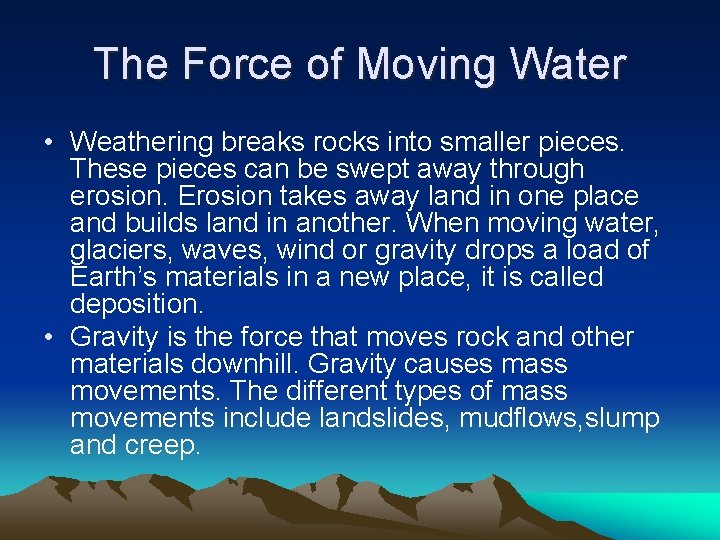 The Force of Moving Water

• Weathering breaks rocks into smaller pieces. These pieces can be swept away through erosion. Erosion takes away land in one place and builds land in another. When moving water, glaciers, waves, wind or gravity drops a load of Earth's materials in a new place, it is called deposition.

• Gravity is the force that moves rock and other materials downhill. Gravity causes mass movements. The different types of mass movements include landslides, mudflows,slump and creep.